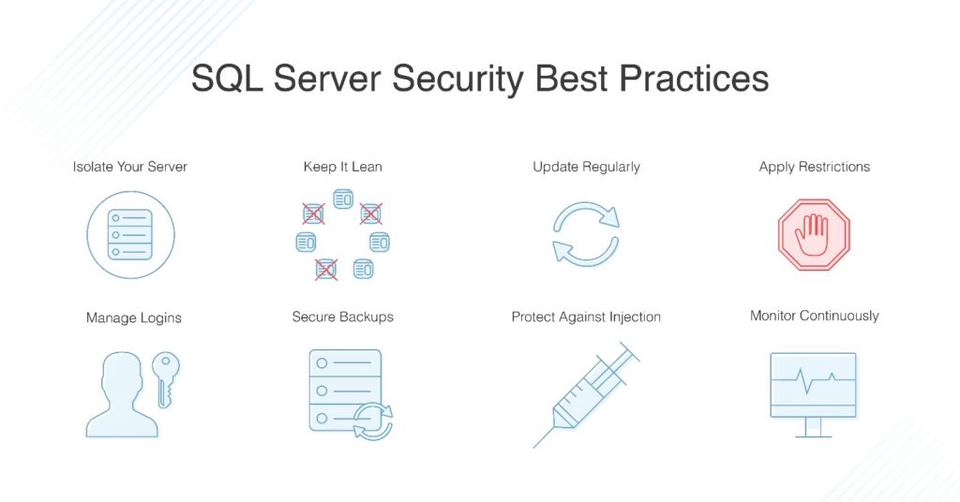 SQL Server Security Best Practices

Isolate Your Server

Keep It Lean

Update Regularly

Apply Restrictions

Manage Logins

Secure Backups

Protect Against Injection

Monitor Continuously